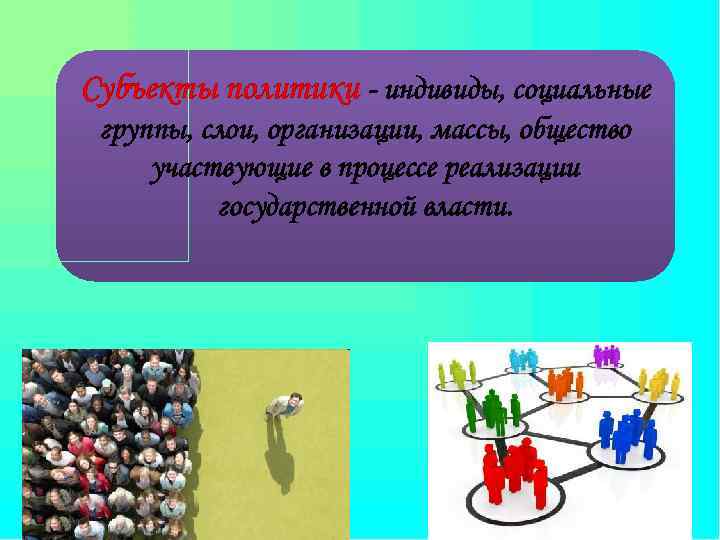 Субъекты политики - индивиды, социальные группы, слои, организации, массы, общество участвующие в процессе реализации государственной власти.